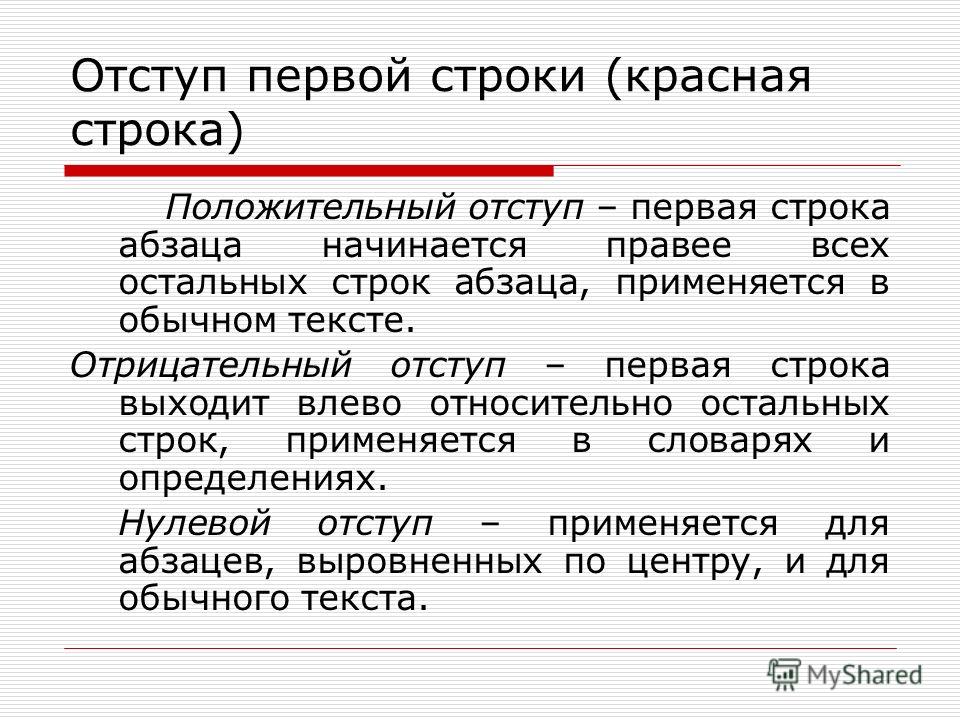 Отступ первой строки (красная строка)

Положительный отступ – первая строка абзаца начинается правее всех остальных строк абзаца, применяется в обычном тексте.

Отрицательный отступ – первая строка выходит влево относительно остальных строк, применяется в словарях и определениях.

Нулевой отступ – применяется для абзацев, выровненных по центру, и для обычного текста.

MyShared